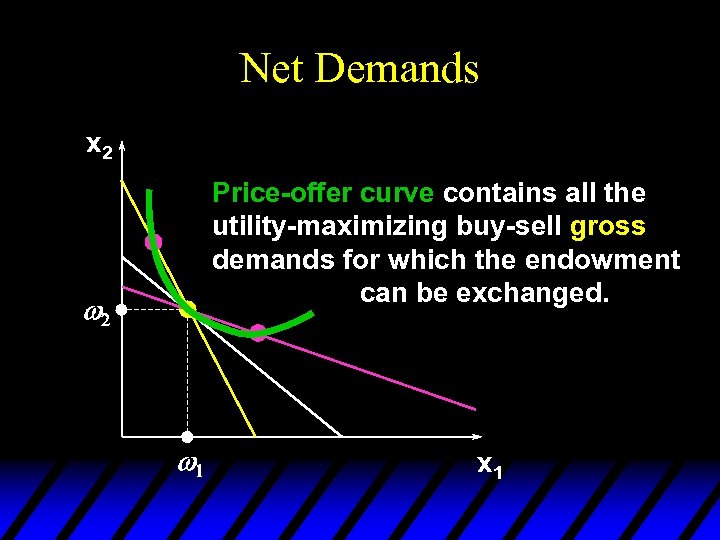 Net Demands

$x_2$

Price-offer curve contains all the utility-maximizing buy-sell gross demands for which the endowment can be exchanged.

$\omega_2$

$\omega_1$

$x_1$